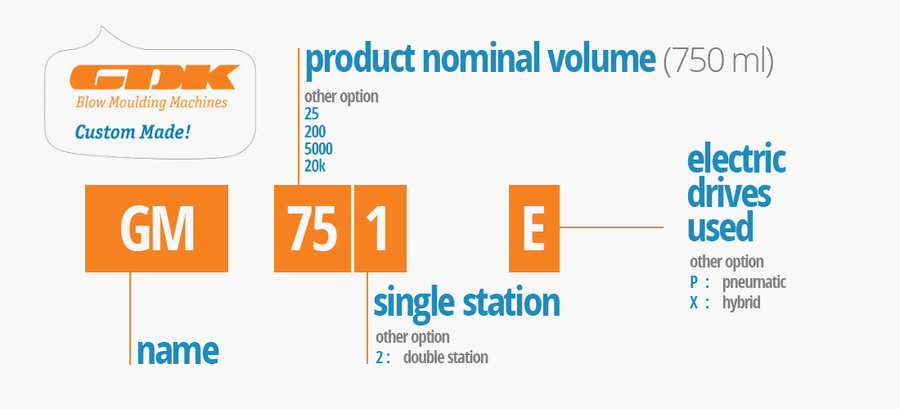 GDK
Blow Moulding Machines
Custom Made!

product nominal volume (750 ml)
other option
25
200
5000
20k

GM 75 1 E

electric drives used
other option
P : pneumatic
X : hybrid

single station
other option
2 : double station

name